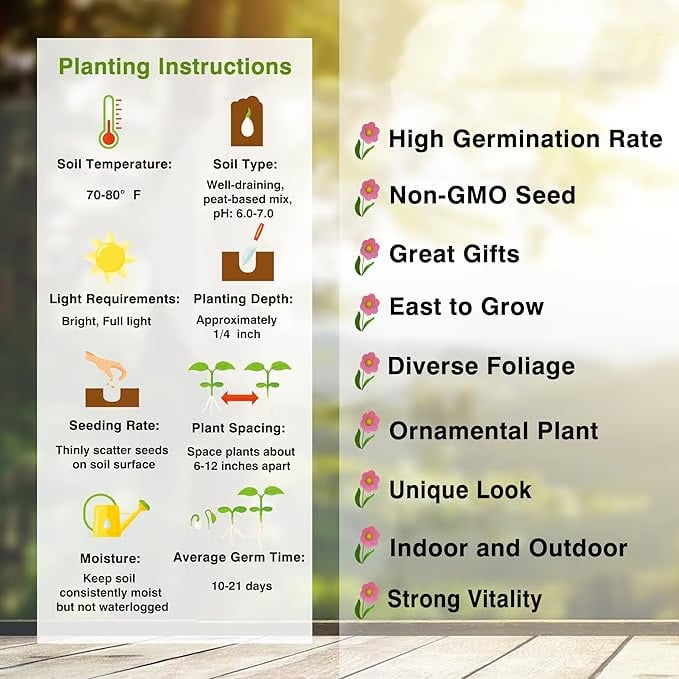 Planting Instructions

Soil Temperature:
70-80° F

Soil Type:
Well-draining, peat-based mix, pH: 6.0-7.0

Light Requirements:
Bright, Full light

Planting Depth:
Approximately 1/4 inch

Seeding Rate:
Thinly scatter seeds on soil surface

Plant Spacing:
Space plants about 6-12 inches apart

Moisture:
Keep soil consistently moist but not waterlogged

Average Germ Time:
10-21 days

High Germination Rate
Non-GMO Seed
Great Gifts
East to Grow
Diverse Foliage
Ornamental Plant
Unique Look
Indoor and Outdoor
Strong Vitality